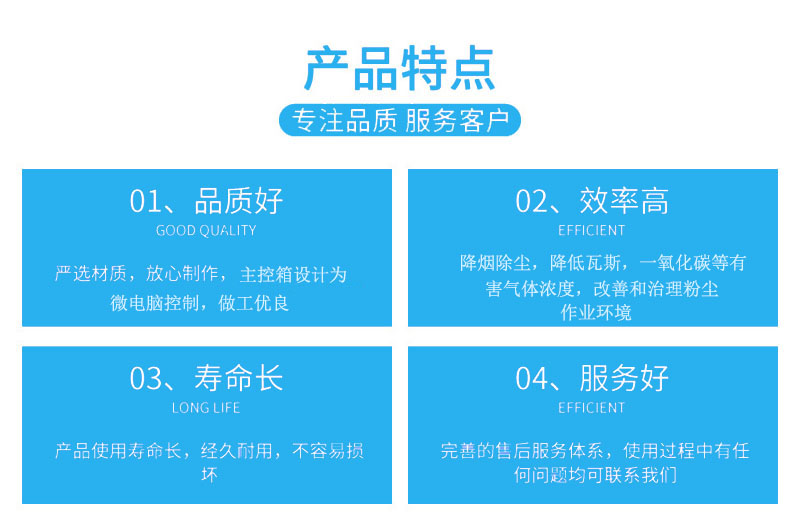 产品特点

专注品质 服务客户

01、品质好

GOOD QUALITY

严选材质，放心制作，主控箱设计为微电脑控制，做工优良

02、效率高

EFFICIENT

降烟除尘，降低瓦斯，一氧化碳等有害气体浓度，改善和治理粉尘作业环境

03、寿命长

LONG LIFE

产品使用寿命长，经久耐用，不容易损坏

04、服务好

EFFICIENT

完善的售后服务体系，使用过程中有任何问题均可联系我们